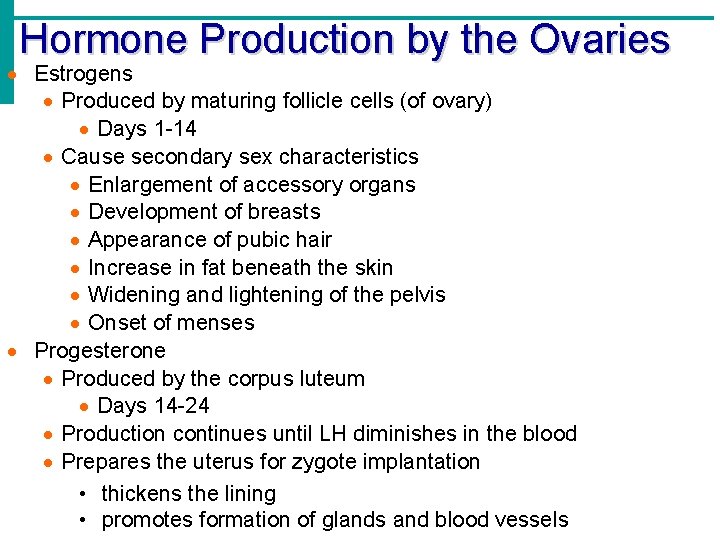 Hormone Production by the Ovaries

- Estrogens
  - Produced by maturing follicle cells (of ovary)
    - Days 1-14
  - Cause secondary sex characteristics
    - Enlargement of accessory organs
    - Development of breasts
    - Appearance of pubic hair
    - Increase in fat beneath the skin
    - Widening and lightening of the pelvis
    - Onset of menses
- Progesterone
  - Produced by the corpus luteum
    - Days 14-24
  - Production continues until LH diminishes in the blood
  - Prepares the uterus for zygote implantation
    - thickens the lining
    - promotes formation of glands and blood vessels